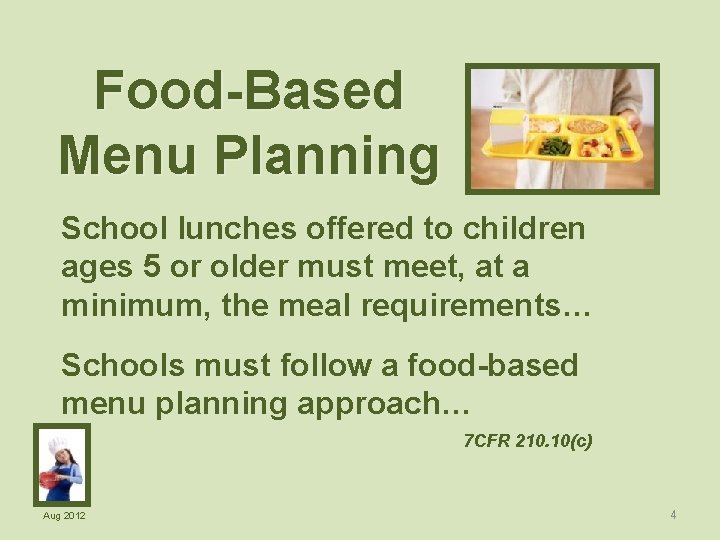 Food-Based Menu Planning

School lunches offered to children ages 5 or older must meet, at a minimum, the meal requirements…

Schools must follow a food-based menu planning approach…

7CFR 210.10(c)

Aug 2012

4